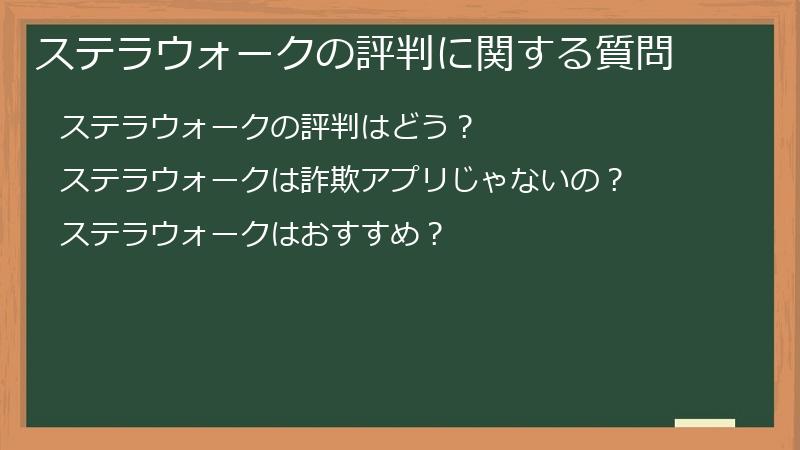 ステラウォークの評判に関する質問

ステラウォークの評判はどう？

ステラウォークは詐欺アプリじゃないの？

ステラウォークはおすすめ？